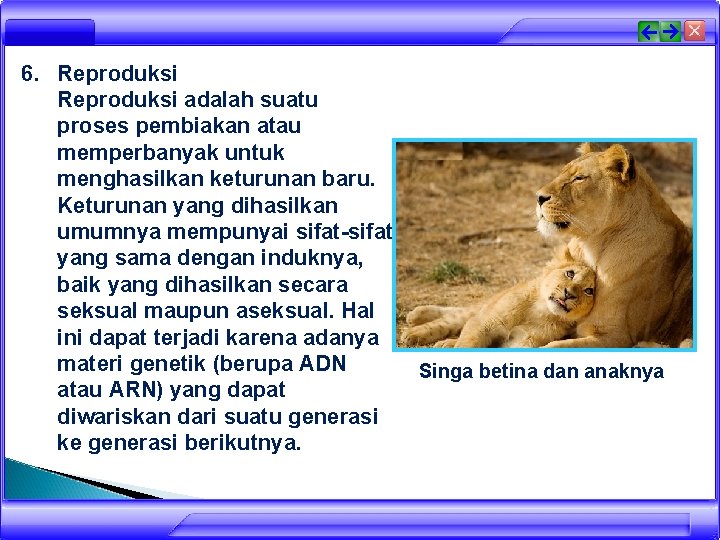 6. Reproduksi
Reproduksi adalah suatu proses pembiakan atau memperbanyak untuk menghasilkan keturunan baru. Keturunan yang dihasilkan umumnya mempunyai sifat-sifat yang sama dengan induknya, baik yang dihasilkan secara seksual maupun aseksual. Hal ini dapat terjadi karena adanya materi genetik (berupa ADN atau ARN) yang dapat diwariskan dari suatu generasi ke generasi berikutnya.

Singa betina dan anaknya